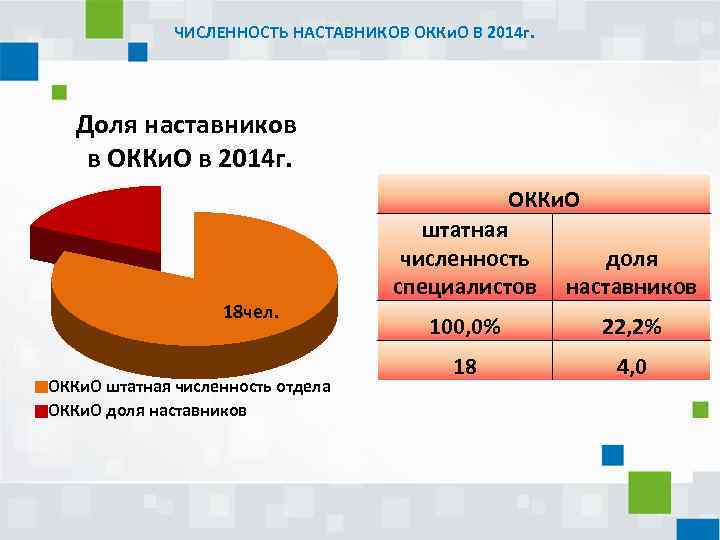 ЧИСЛЕННОСТЬ НАСТАВНИКОВ ОККиО В 2014г.

Доля наставников в ОККиО в 2014г.

18чел.

ОККиО штатная численность отдела
ОККиО доля наставников

| ОККиО | |
|---|---|
| штатная численность специалистов | доля наставников |
| 100,0% | 22,2% |
| 18 | 4,0 |